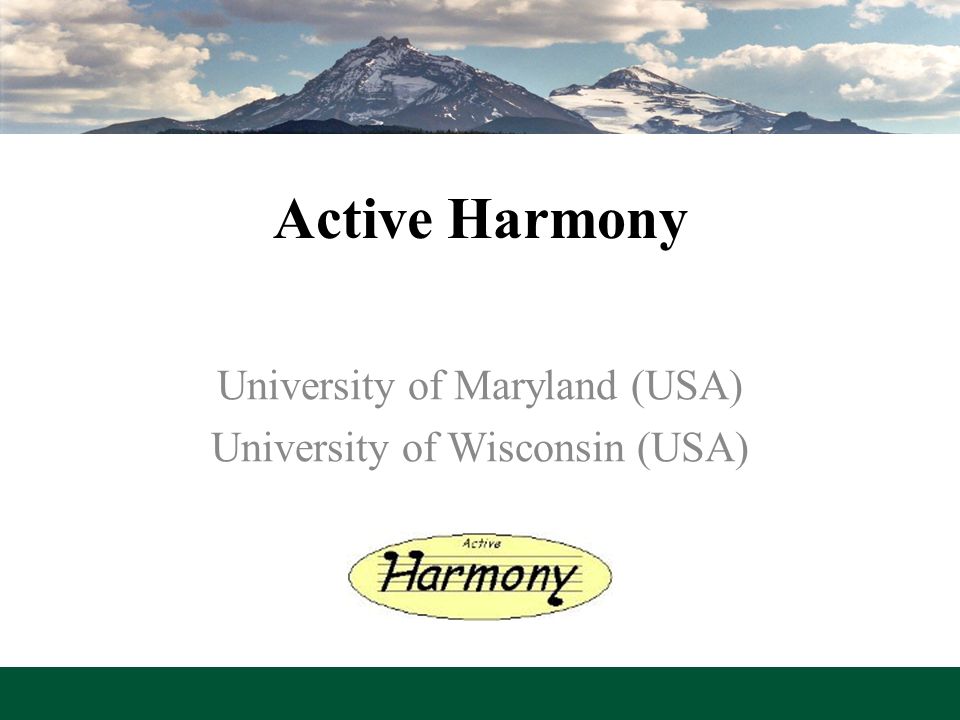 Active Harmony

University of Maryland (USA)
University of Wisconsin (USA)

Active
Harmony